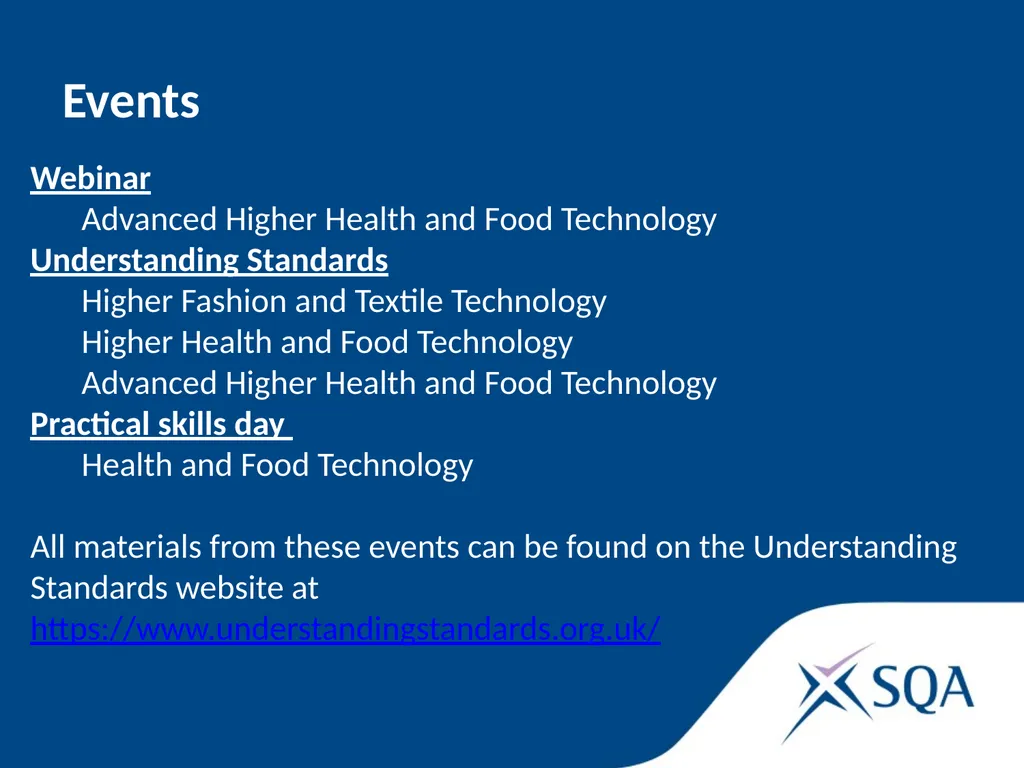 Events

Webinar
Advanced Higher Health and Food Technology
Understanding Standards
Higher Fashion and Textile Technology
Higher Health and Food Technology
Advanced Higher Health and Food Technology
Practical skills day
Health and Food Technology

All materials from these events can be found on the Understanding Standards website at https://www.understandingstandards.org.uk/

SQA